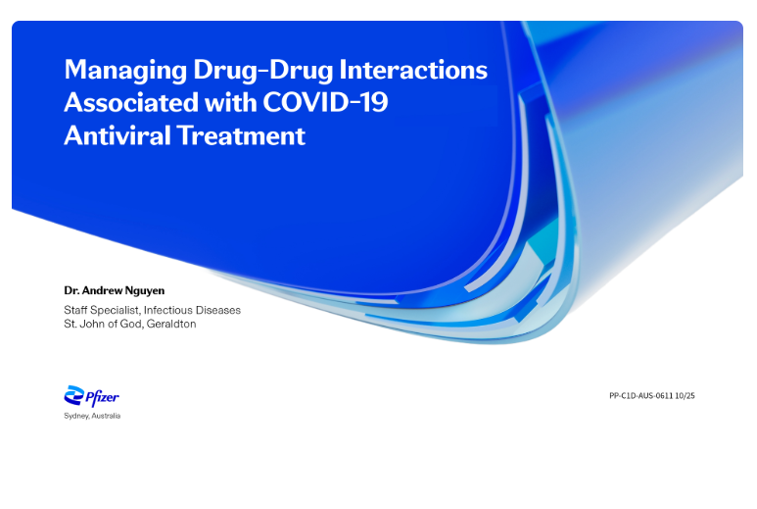 Managing Drug-Drug Interactions Associated with COVID-19 Antiviral Treatment

Dr. Andrew Nguyen

Staff Specialist, Infectious Diseases
St. John of God, Geraldton

Pfizer

Sydney, Australia

PP-C1D-AUS-0611 10/25